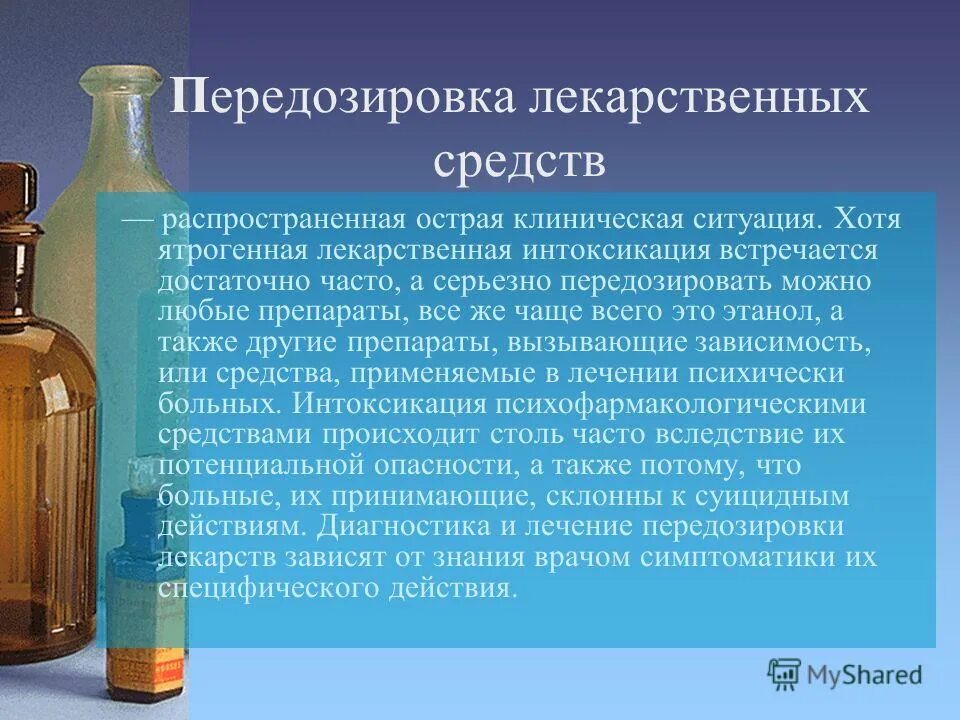 Передозировка лекарственных средств

— распространенная острая клиническая ситуация. Хотя ятрогенная лекарственная интоксикация встречается достаточно часто, а серьезно передозировать можно любые препараты, все же чаще всего это этанол, а также другие препараты, вызывающие зависимость, или средства, применяемые в лечении психически больных. Интоксикация психофармакологическими средствами происходит столь часто вследствие их потенциальной опасности, а также потому, что больные, их принимающие, склонны к суицидным действиям. Диагностика и лечение передозировки лекарств зависят от знания врачом симптоматики их специфического действия.

MyShared